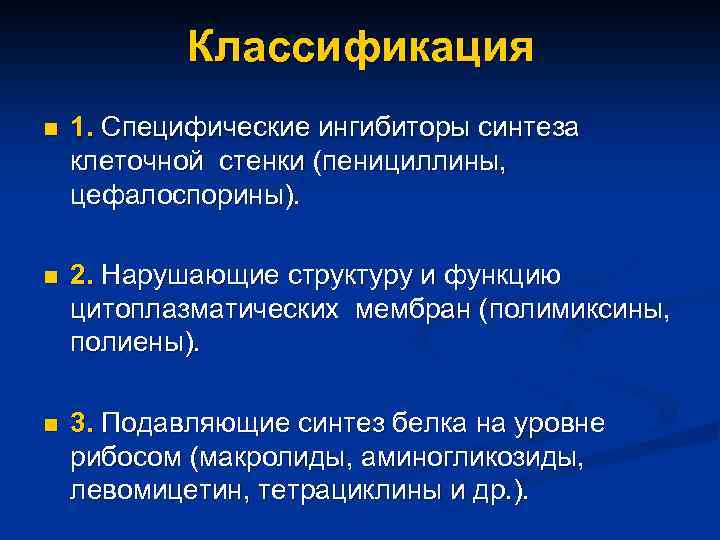 Классификация

1. Специфические ингибиторы синтеза клеточной стенки (пенициллины, цефалоспорины).

2. Нарушающие структуру и функцию цитоплазматических мембран (полимиксины, полиены).

3. Подавляющие синтез белка на уровне рибосом (макролиды, аминогликозиды, левомицетин, тетрациклины и др.).